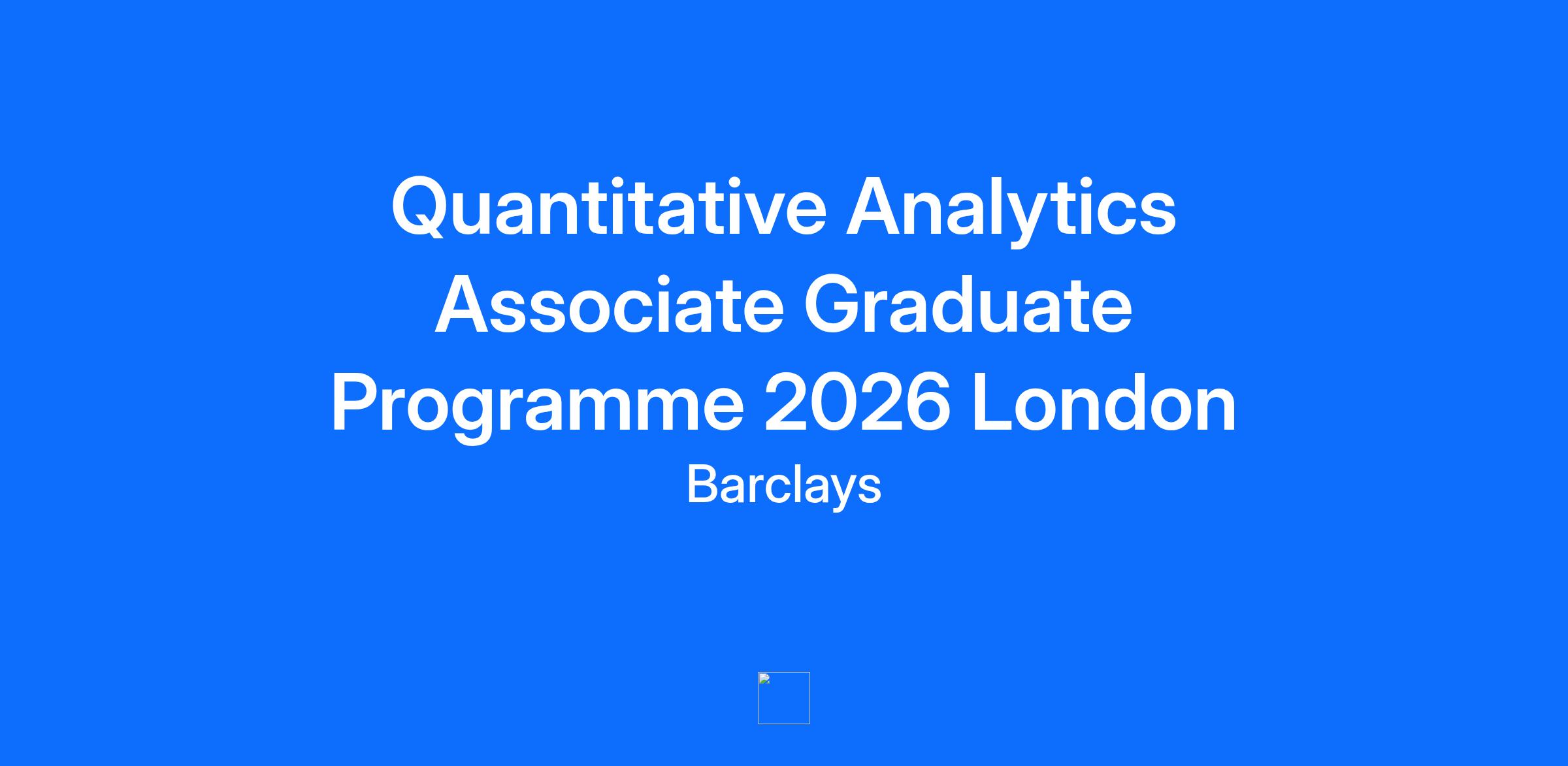 Quantitative Analytics Associate Graduate Programme 2026 London

Barclays